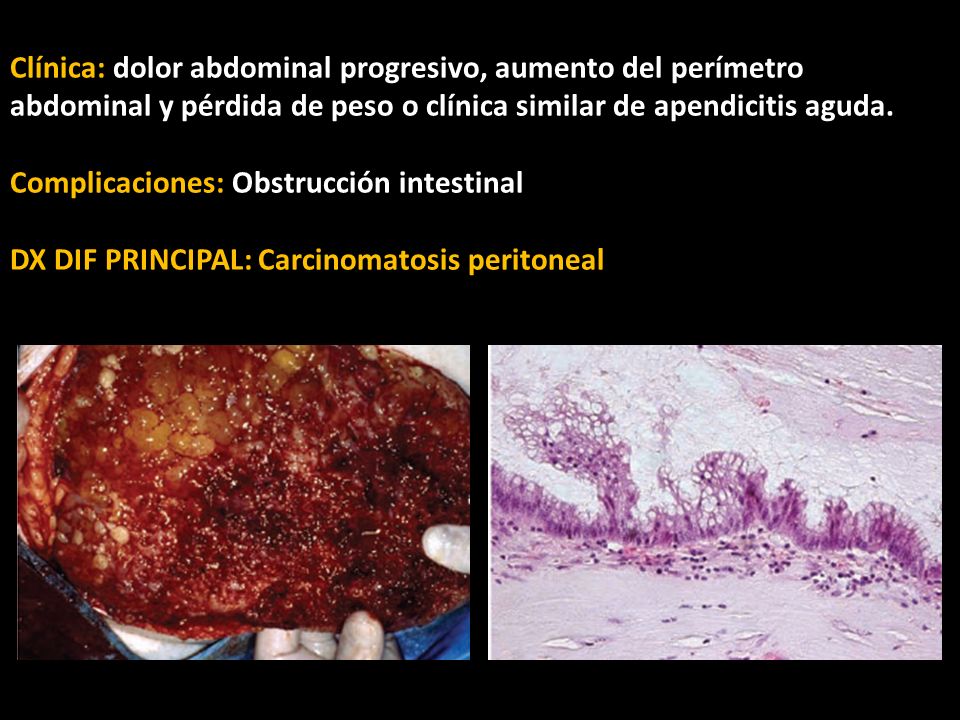 Clínica: dolor abdominal progresivo, aumento del perímetro abdominal y pérdida de peso o clínica similar de apendicitis aguda.

Complicaciones: Obstrucción intestinal

DX DIF PRINCIPAL: Carcinomatosis peritoneal